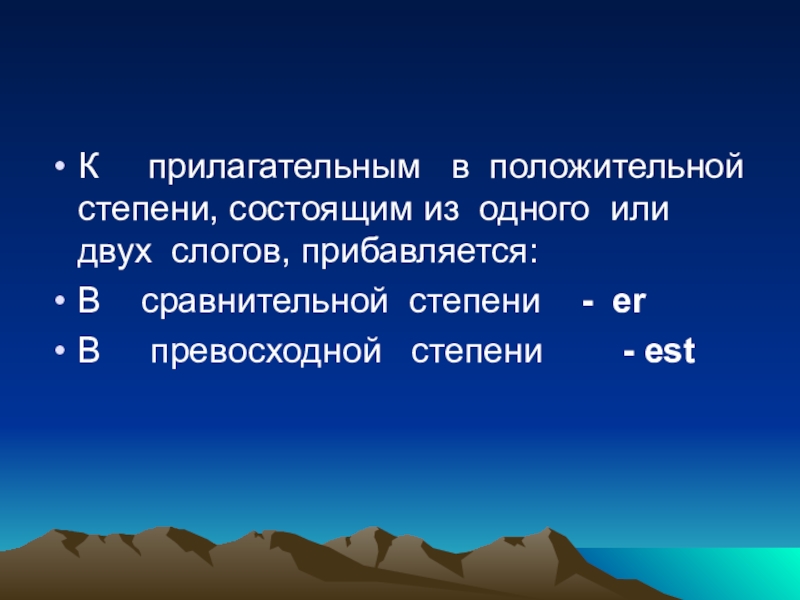 • К прилагательным в положительной степени, состоящим из одного или двух слогов, прибавляется:
• В сравнительной степени - er
• В превосходной степени - est